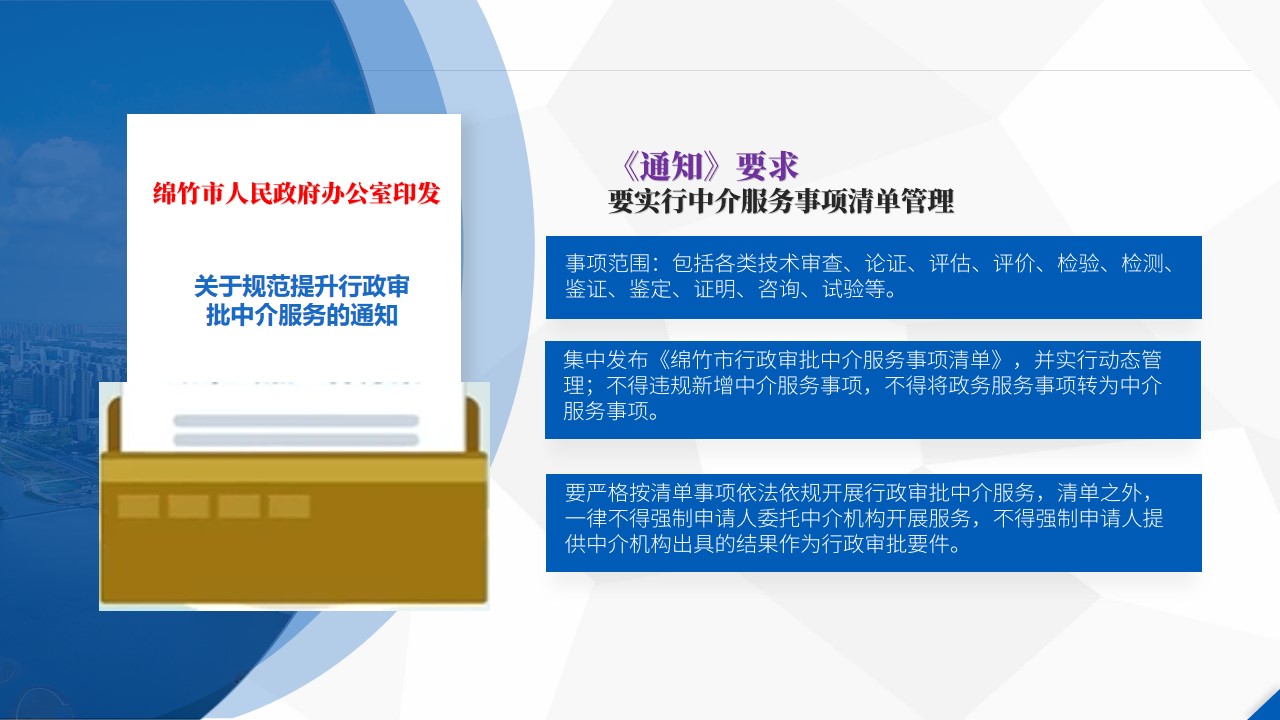 绵竹市人民政府办公室印发

关于规范提升行政审批中介服务的通知

《通知》要求
要实行中介服务事项清单管理

事项范围：包括各类技术审查、论证、评估、评价、检验、检测、鉴证、鉴定、证明、咨询、试验等。

集中发布《绵竹市行政审批中介服务事项清单》，并实行动态管理；不得违规新增中介服务事项，不得将政务服务事项转为中介服务事项。

要严格按清单事项依法依规开展行政审批中介服务，清单之外，一律不得强制申请人委托中介机构开展服务，不得强制申请人提供中介机构出具的结果作为行政审批要件。